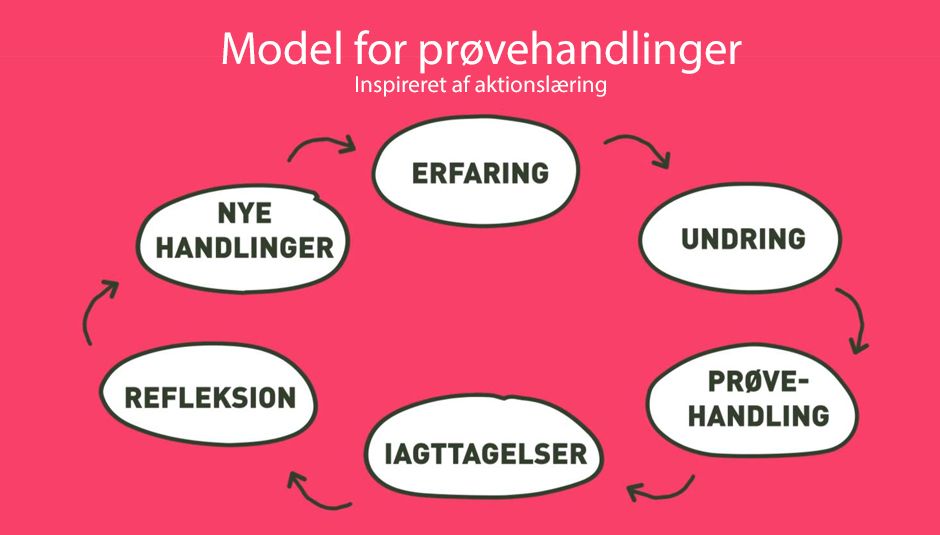 Model for prøvehandlinger
Inspireret af aktionslæring

ERFARING

UNDRING

PRØVE-HANDLING

IAGTTAGELSER

REFLEKSION

NYE HANDLINGER